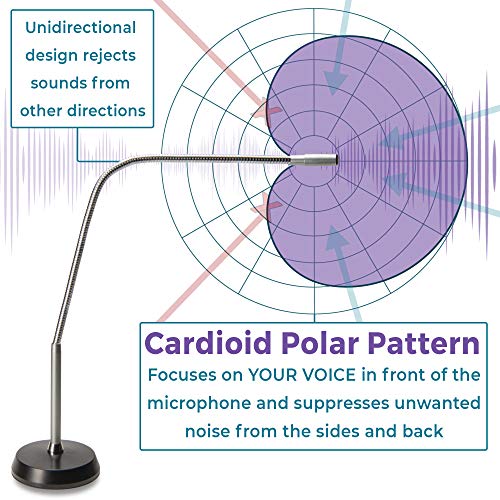 Unidirectional design rejects sounds from other directions

Cardioid Polar Pattern

Focuses on YOUR VOICE in front of the microphone and suppresses unwanted noise from the sides and back